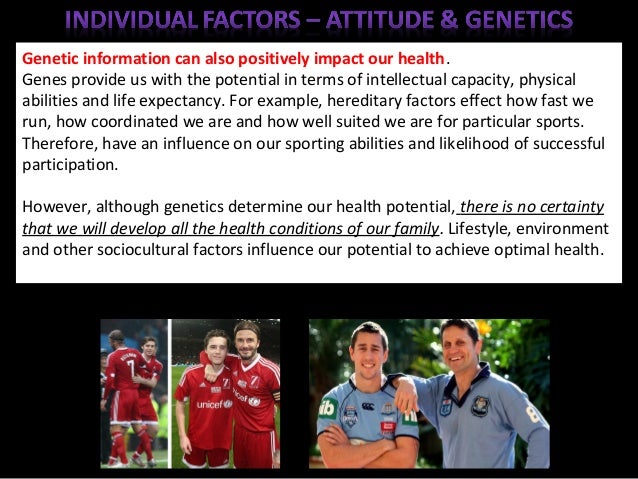 INDIVIDUAL FACTORS – ATTITUDE & GENETICS

Genetic information can also positively impact our health.
Genes provide us with the potential in terms of intellectual capacity, physical abilities and life expectancy. For example, hereditary factors effect how fast we run, how coordinated we are and how well suited we are for particular sports. Therefore, have an influence on our sporting abilities and likelihood of successful participation.

However, although genetics determine our health potential, there is no certainty that we will develop all the health conditions of our family. Lifestyle, environment and other sociocultural factors influence our potential to achieve optimal health.

7

unicef

unicef

ib

8